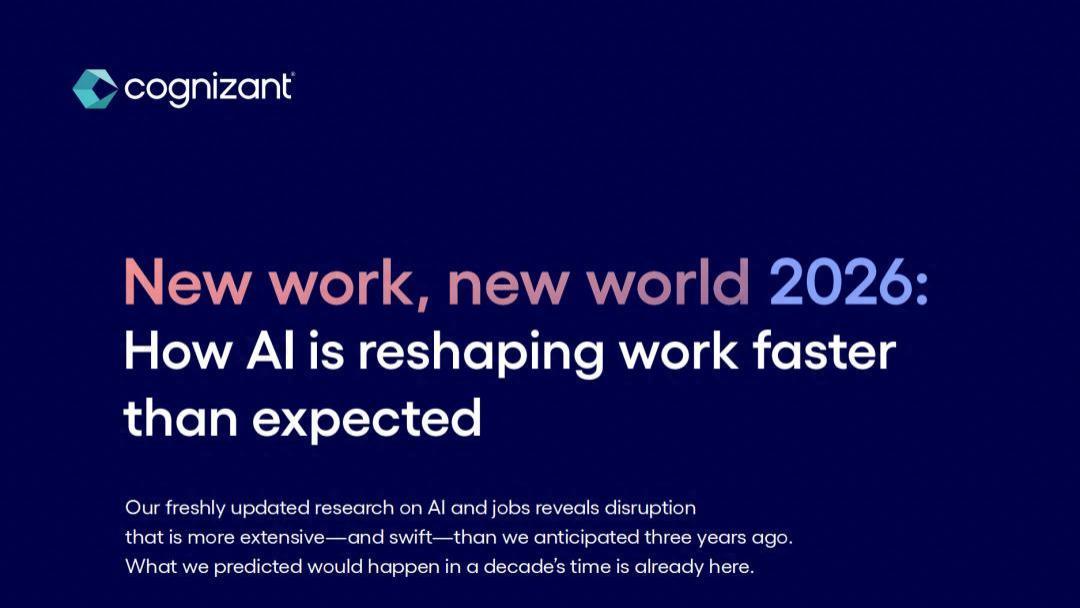 cognizant

New work, new world 2026:
How AI is reshaping work faster than expected

Our freshly updated research on AI and jobs reveals disruption that is more extensive—and swift—than we anticipated three years ago. What we predicted would happen in a decade's time is already here.